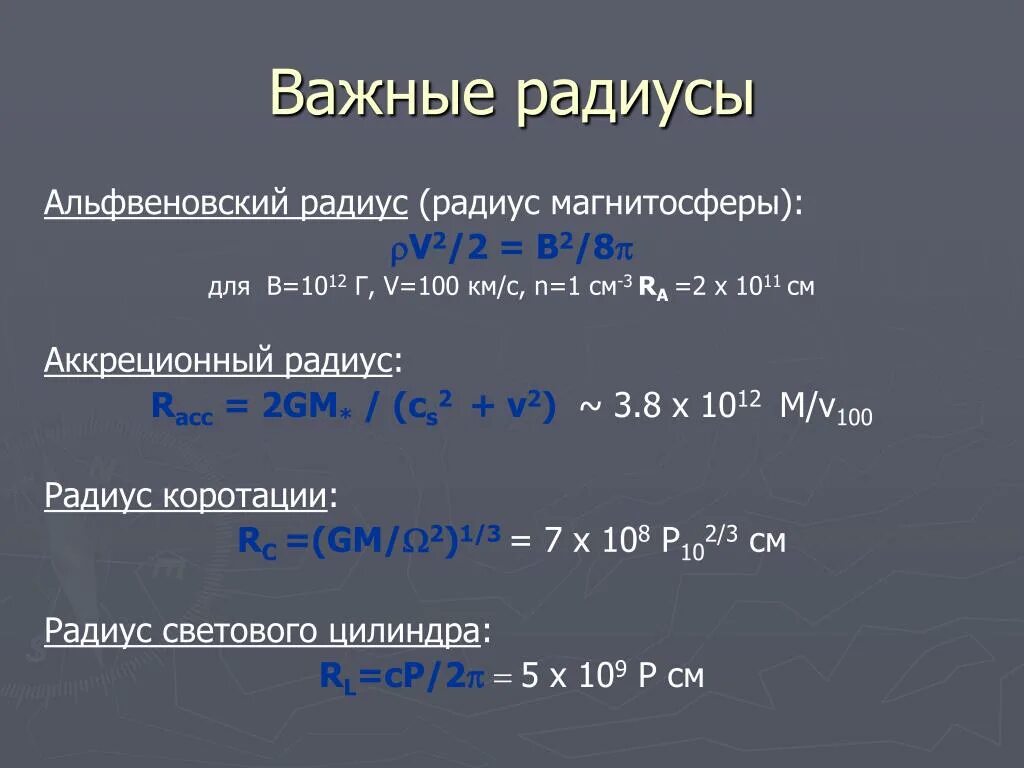 Важные радиусы

Альфвеновский радиус (радиус магнитосферы):

$\rho V^2/2 = B^2/8\pi$

для $B=10^{12}$ Г, $V=100$ км/с, $n=1$ см$^{-3}$ $R_A = 2 \times 10^{11}$ см

Аккреционный радиус:

$R_{acc} = 2GM_* / (c_s^2 + v^2) \sim 3.8 \times 10^{12}\ M/v_{100}$

Радиус коротации:

$R_C = (GM/\Omega^2)^{1/3} = 7 \times 10^8\ P_{10}^{2/3}$ см

Радиус светового цилиндра:

$R_L = cP/2\pi = 5 \times 10^9\ P$ см